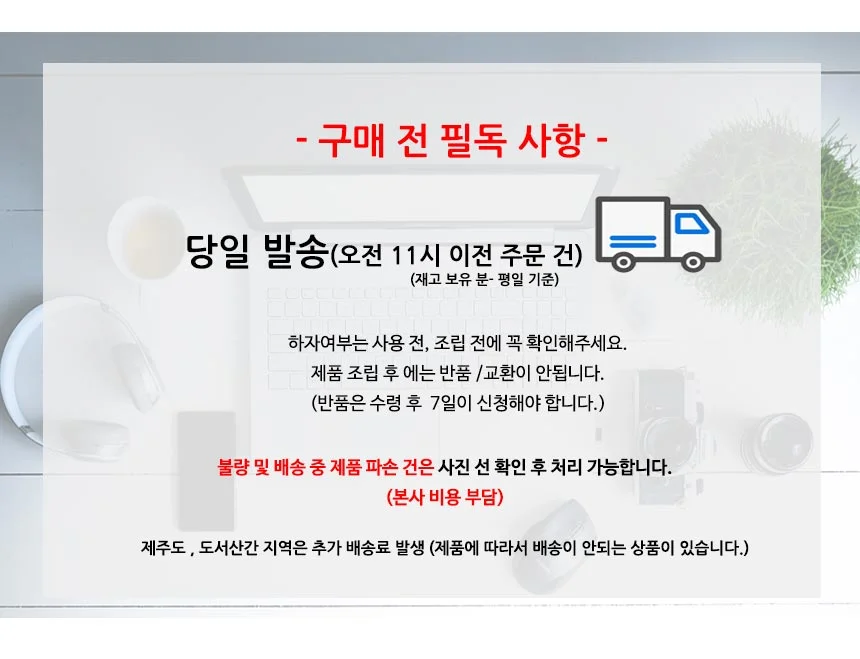 - 구매 전 필독 사항 -

당일 발송(오전 11시 이전 주문 건)
(재고 보유 분- 평일 기준)

하자여부는 사용 전, 조립 전에 꼭 확인해주세요.
제품 조립 후 에는 반품 /교환이 안됩니다.
(반품은 수령 후 7일이 신청해야 합니다.)

불량 및 배송 중 제품 파손 건은 사진 선 확인 후 처리 가능합니다.
(본사 비용 부담)

제주도 , 도서산간 지역은 추가 배송료 발생 (제품에 따라서 배송이 안되는 상품이 있습니다.)